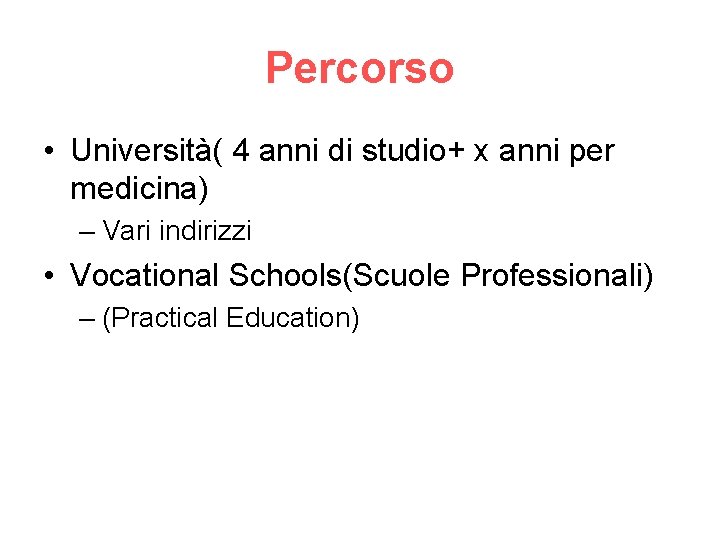 Percorso

• Università( 4 anni di studio+ x anni per medicina)
– Vari indirizzi
• Vocational Schools(Scuole Professionali)
– (Practical Education)